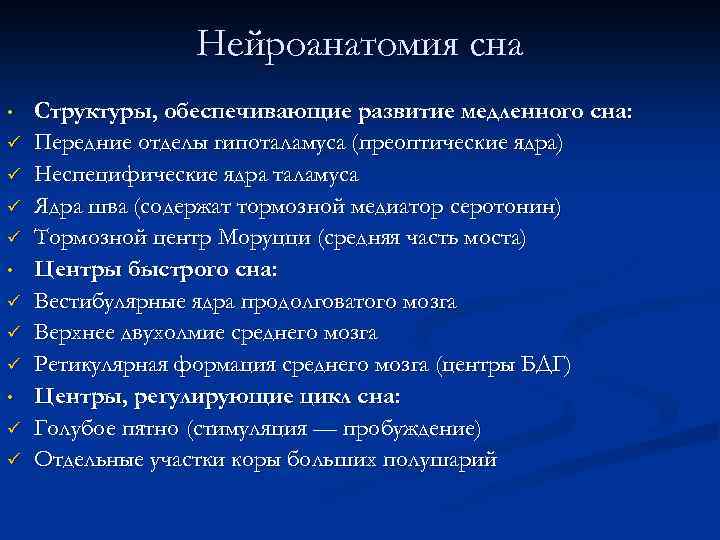 Нейроанатомия сна

• Структуры, обеспечивающие развитие медленного сна:
✓ Передние отделы гипоталамуса (преоптические ядра)
✓ Неспецифические ядра таламуса
✓ Ядра шва (содержат тормозной медиатор серотонин)
✓ Тормозной центр Моруцци (средняя часть моста)
• Центры быстрого сна:
✓ Вестибулярные ядра продолговатого мозга
✓ Верхнее двухолмие среднего мозга
✓ Ретикулярная формация среднего мозга (центры БДГ)
• Центры, регулирующие цикл сна:
✓ Голубое пятно (стимуляция — пробуждение)
✓ Отдельные участки коры больших полушарий